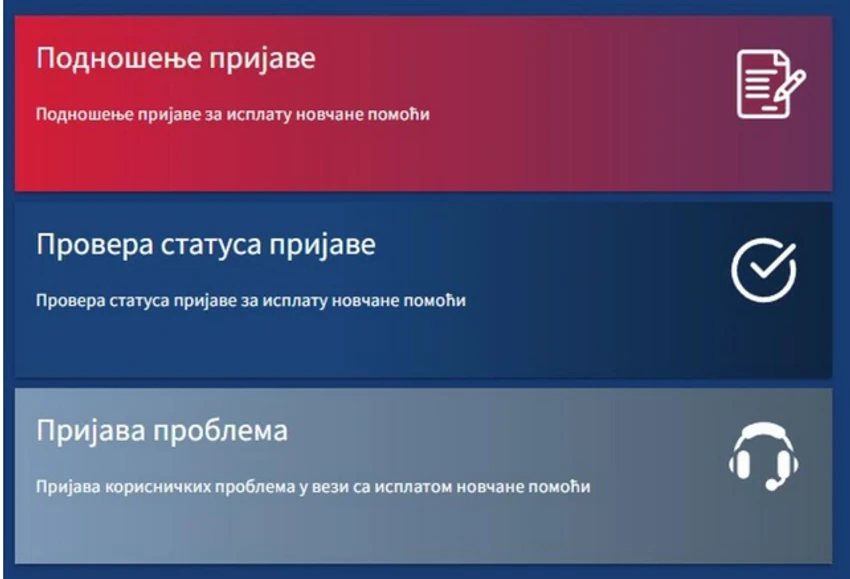 Подношење пријаве

Подношење пријаве за исплату новчане помоћи

Провера статуса пријаве

Провера статуса пријаве за исплату новчане помоћи

Пријава проблема

Пријава корисничких проблема у вези са исплатом новчане помоћи